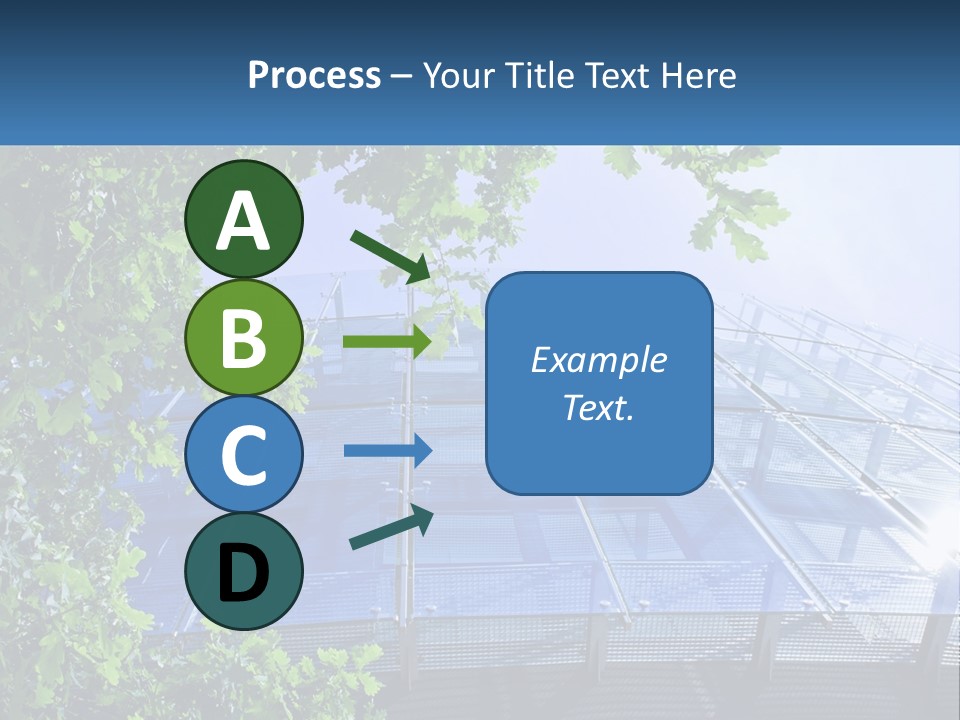 Process – Your Title Text Here

A

B

C

D

Example Text.